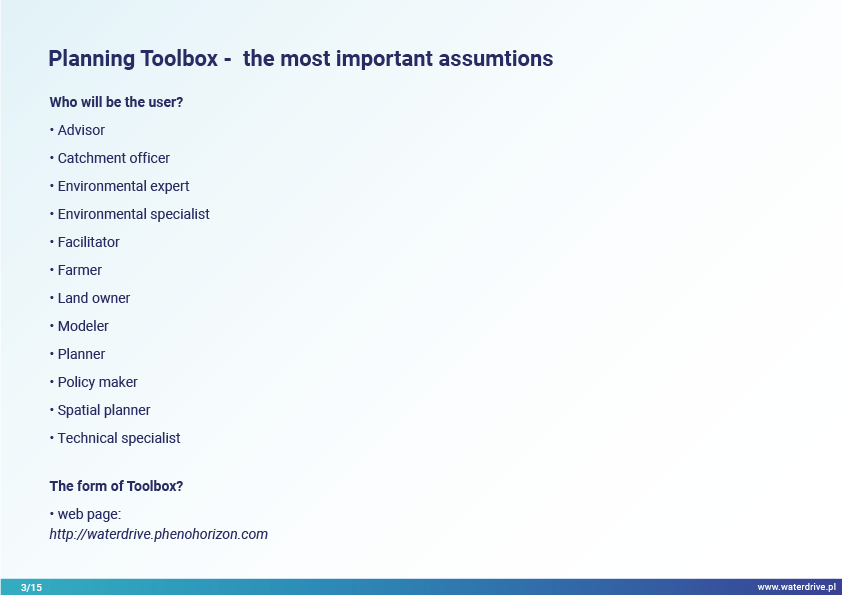 Planning Toolbox - the most important assumtions

Who will be the user?

• Advisor

• Catchment officer

• Environmental expert

• Environmental specialist

• Facilitator

• Farmer

• Land owner

• Modeler

• Planner

• Policy maker

• Spatial planner

• Technical specialist

The form of Toolbox?

• web page:
http://waterdrive.phenohorizon.com

3/15

www.waterdrive.pl